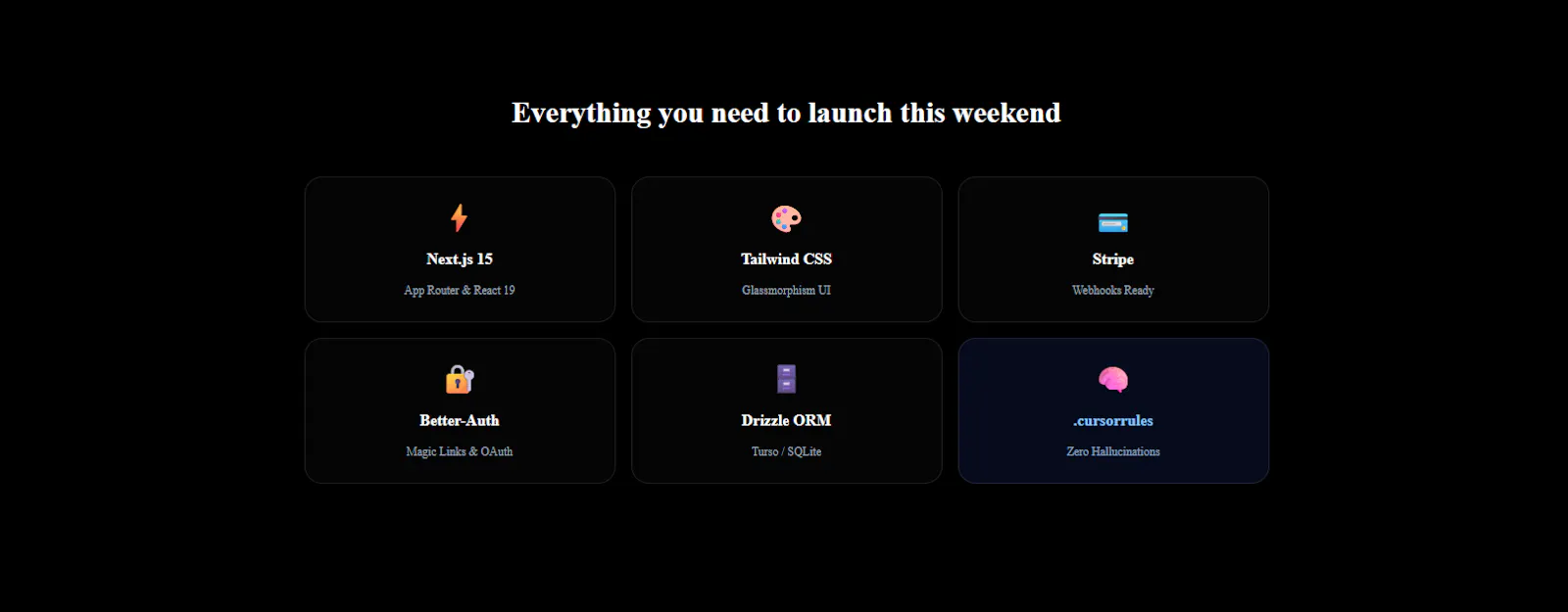 Everything you need to launch this weekend

Next.js 15

App Router & React 19

Tailwind CSS

Glassmorphism UI

Stripe

Webhooks Ready

Better-Auth

Magic Links & OAuth

Drizzle ORM

Turso / SQLite

.cursorrules

Zero Hallucinations